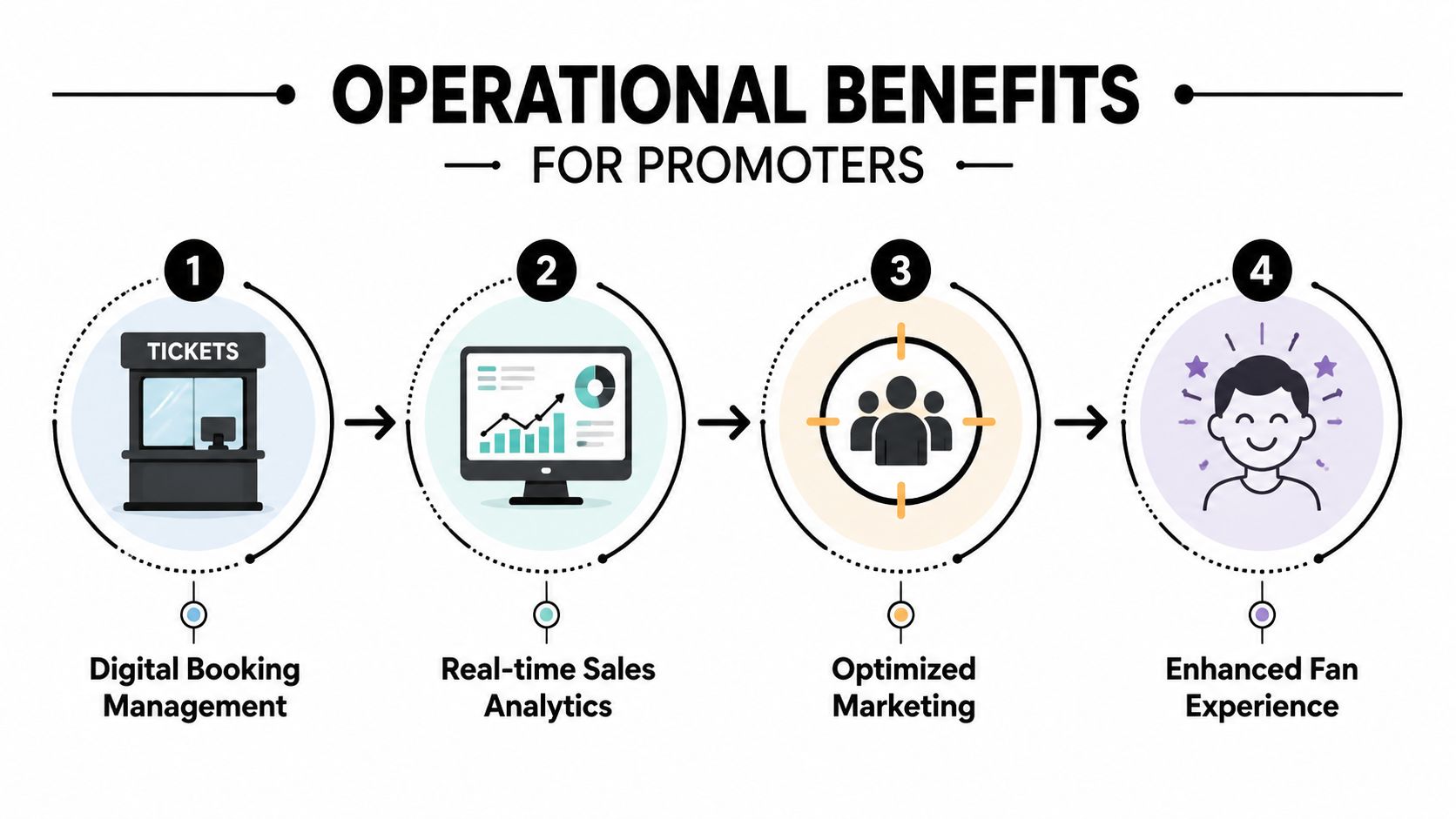 OPERATIONAL BENEFITS

FOR PROMOTERS

1

TICKETS

Digital Booking Management

2

Real-time Sales Analytics

3

Optimized Marketing

4

Enhanced Fan Experience